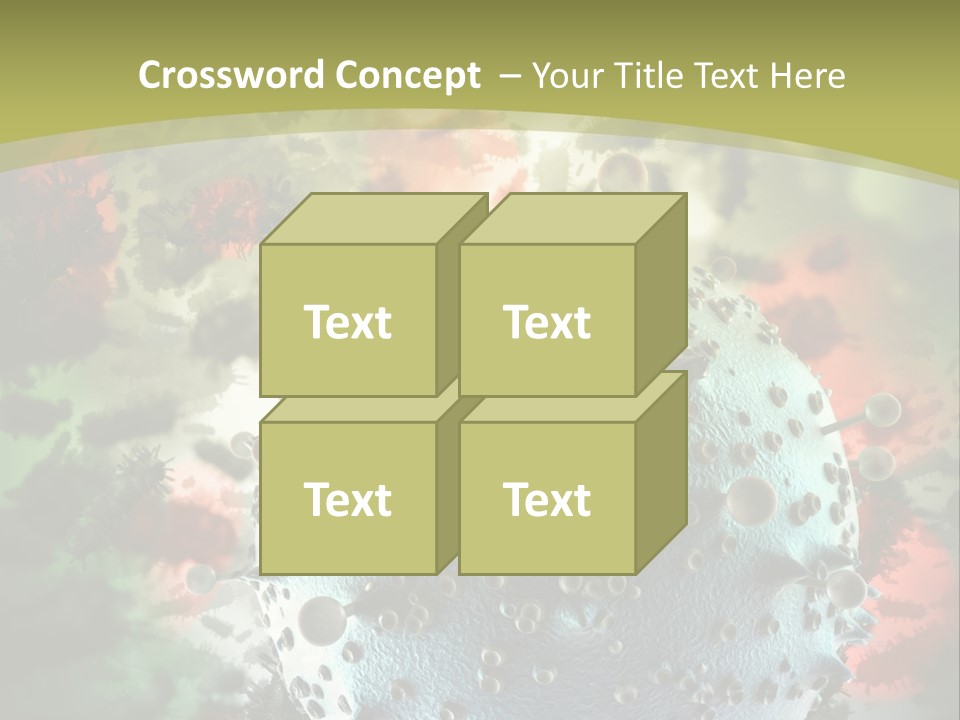 Crossword Concept – Your Title Text Here

Text

Text

Text

Text